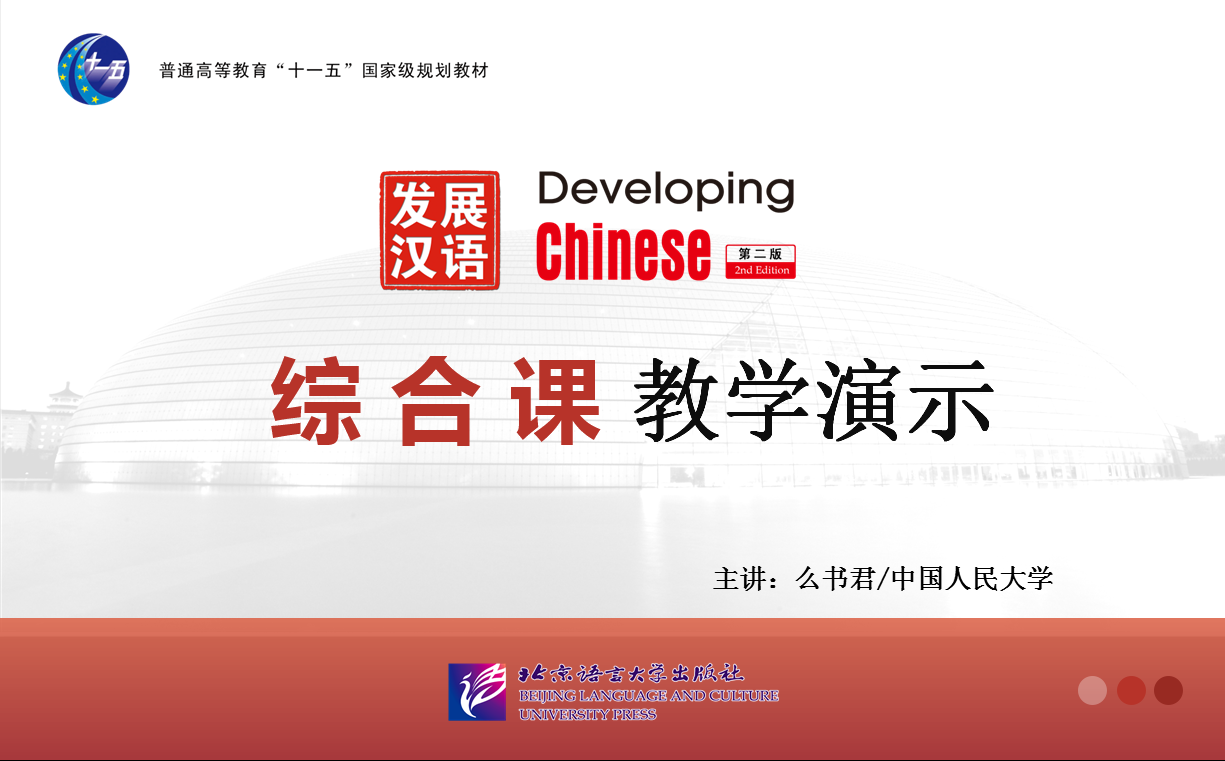 十一五

普通高等教育“十一五”国家级规划教材

发展汉语

Developing Chinese

第二版 2nd Edition

综合课 教学演示

主讲：么书君/中国人民大学

北京语言大学出版社
BEIJING LANGUAGE AND CULTURE UNIVERSITY PRESS